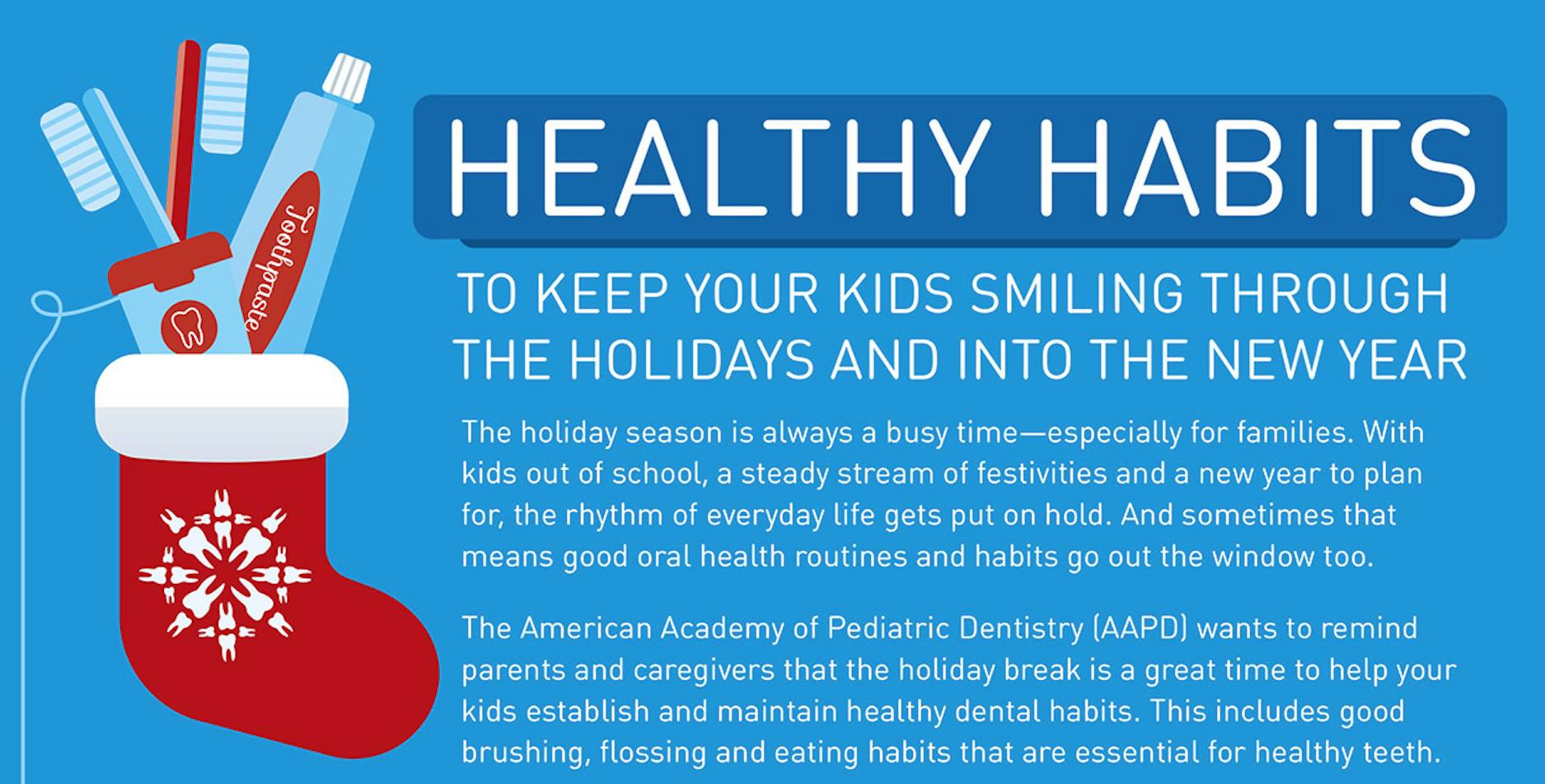 Toothpaste

HEALTHY HABITS

TO KEEP YOUR KIDS SMILING THROUGH THE HOLIDAYS AND INTO THE NEW YEAR

The holiday season is always a busy time—especially for families. With kids out of school, a steady stream of festivities and a new year to plan for, the rhythm of everyday life gets put on hold. And sometimes that means good oral health routines and habits go out the window too.

The American Academy of Pediatric Dentistry (AAPD) wants to remind parents and caregivers that the holiday break is a great time to help your kids establish and maintain healthy dental habits. This includes good brushing, flossing and eating habits that are essential for healthy teeth.